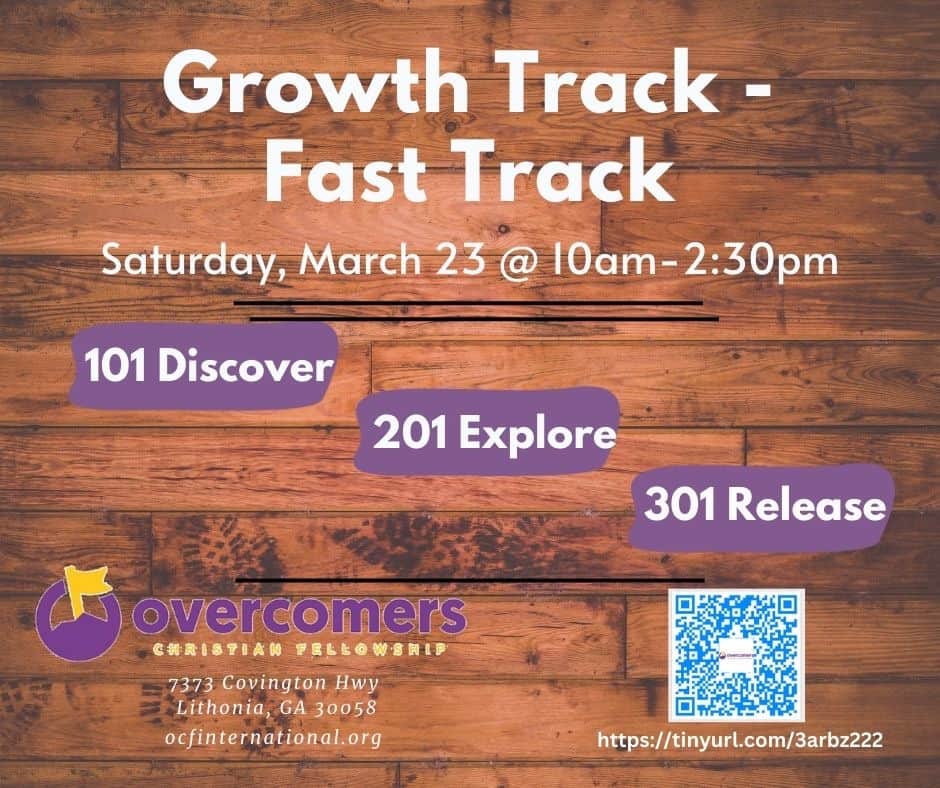 Growth Track - Fast Track

Saturday, March 23 @ 10am-2:30pm

101 Discover

201 Explore

301 Release

overcomers
CHRISTIAN FELLOWSHIP

7373 Covington Hwy
Lithonia, GA 30058
ocfinternational.org

https://tinyurl.com/3arbz222